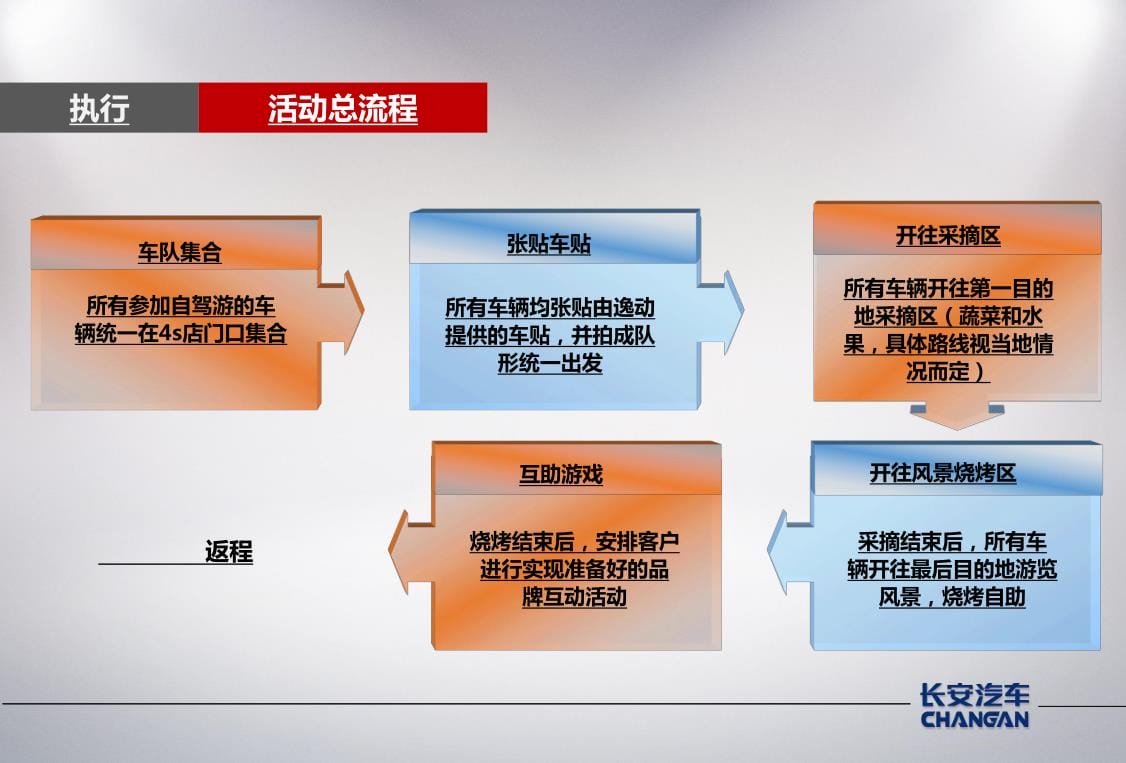 执行

活动总流程

车队集合

所有参加自驾游的车辆统一在4s店门口集合

张贴车贴

所有车辆均张贴由逸动提供的车贴，并拍成队形统一出发

开往采摘区

所有车辆开往第一目的地采摘区（蔬菜和水果，具体路线视当地情况而定）

开往风景烧烤区

采摘结束后，所有车辆开往最后目的地游览风景，烧烤自助

互助游戏

烧烤结束后，安排客户进行实现准备好的品牌互动活动

返程

长安汽车
CHANGAN